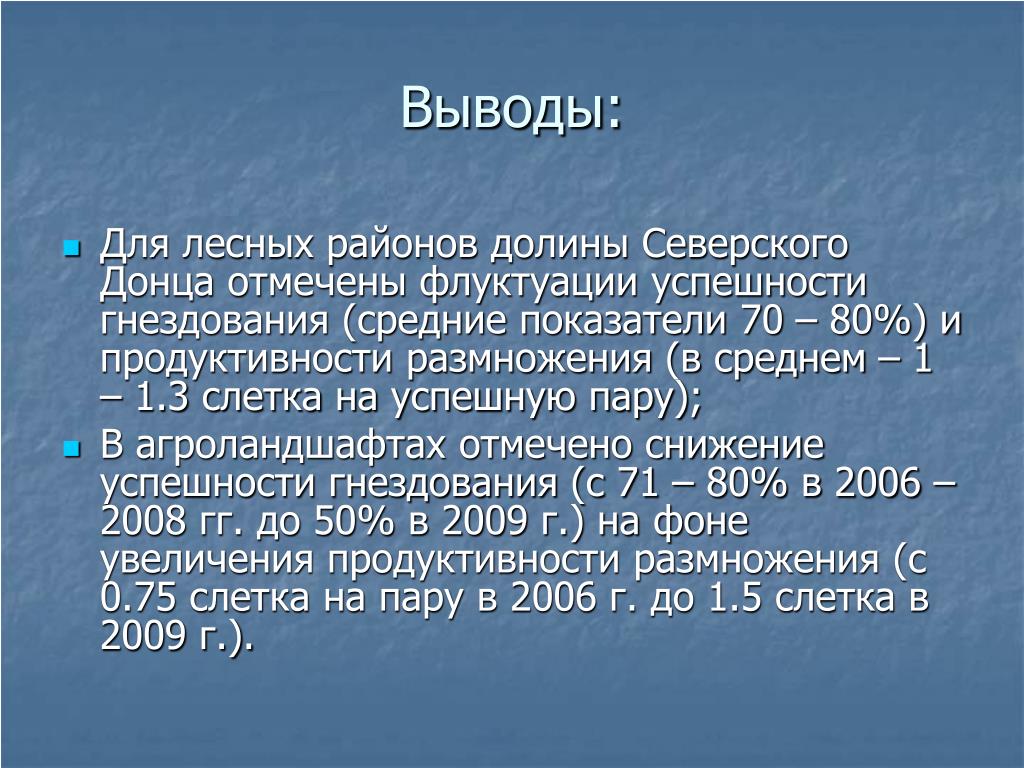 Выводы:

Для лесных районов долины Северского Донца отмечены флуктуации успешности гнездования (средние показатели 70 – 80%) и продуктивности размножения (в среднем – 1 – 1.3 слетка на успешную пару);

В агроландшафтах отмечено снижение успешности гнездования (с 71 – 80% в 2006 – 2008 гг. до 50% в 2009 г.) на фоне увеличения продуктивности размножения (с 0.75 слетка на пару в 2006 г. до 1.5 слетка в 2009 г.).